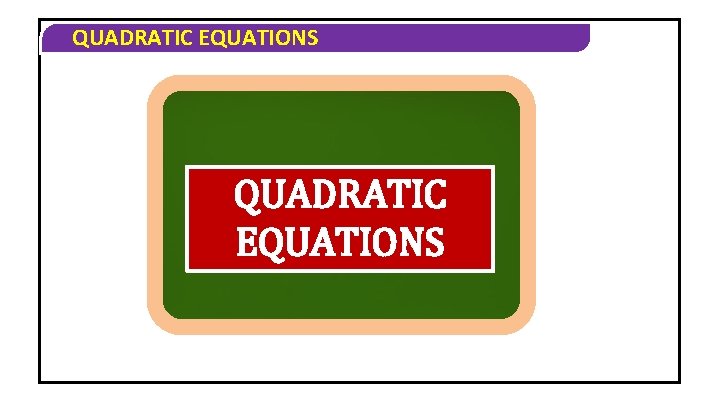 QUADRATIC EQUATIONS

QUADRATIC EQUATIONS